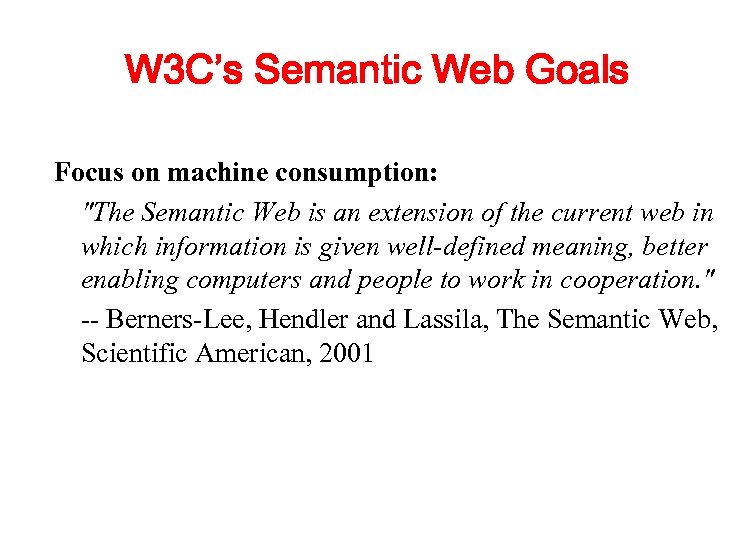 W3C's Semantic Web Goals

Focus on machine consumption:

"The Semantic Web is an extension of the current web in which information is given well-defined meaning, better enabling computers and people to work in cooperation."

-- Berners-Lee, Hendler and Lassila, The Semantic Web, Scientific American, 2001